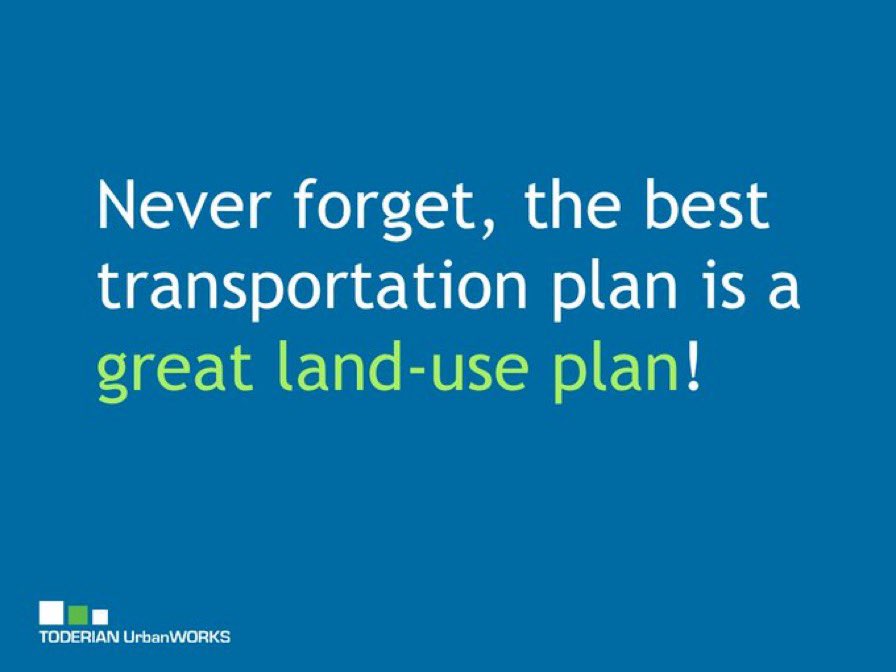 Never forget, the best transportation plan is a great land-use plan!

TODERIAN UrbanWORKS